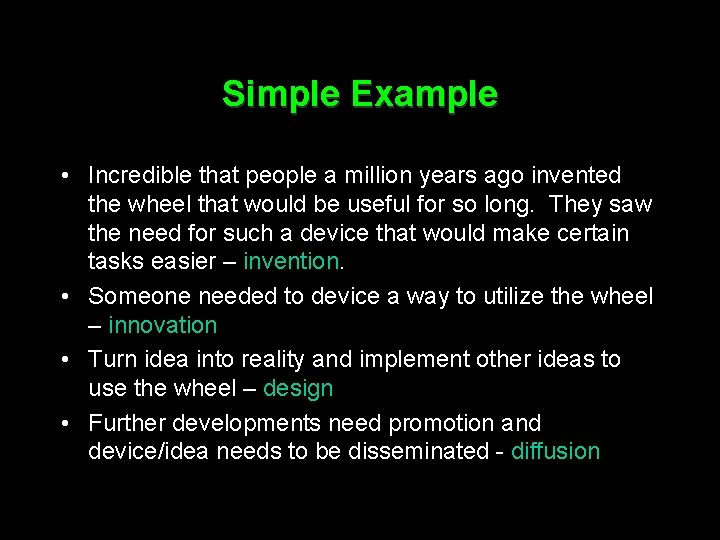 Simple Example

• Incredible that people a million years ago invented the wheel that would be useful for so long. They saw the need for such a device that would make certain tasks easier – invention.
• Someone needed to device a way to utilize the wheel – innovation
• Turn idea into reality and implement other ideas to use the wheel – design
• Further developments need promotion and device/idea needs to be disseminated - diffusion